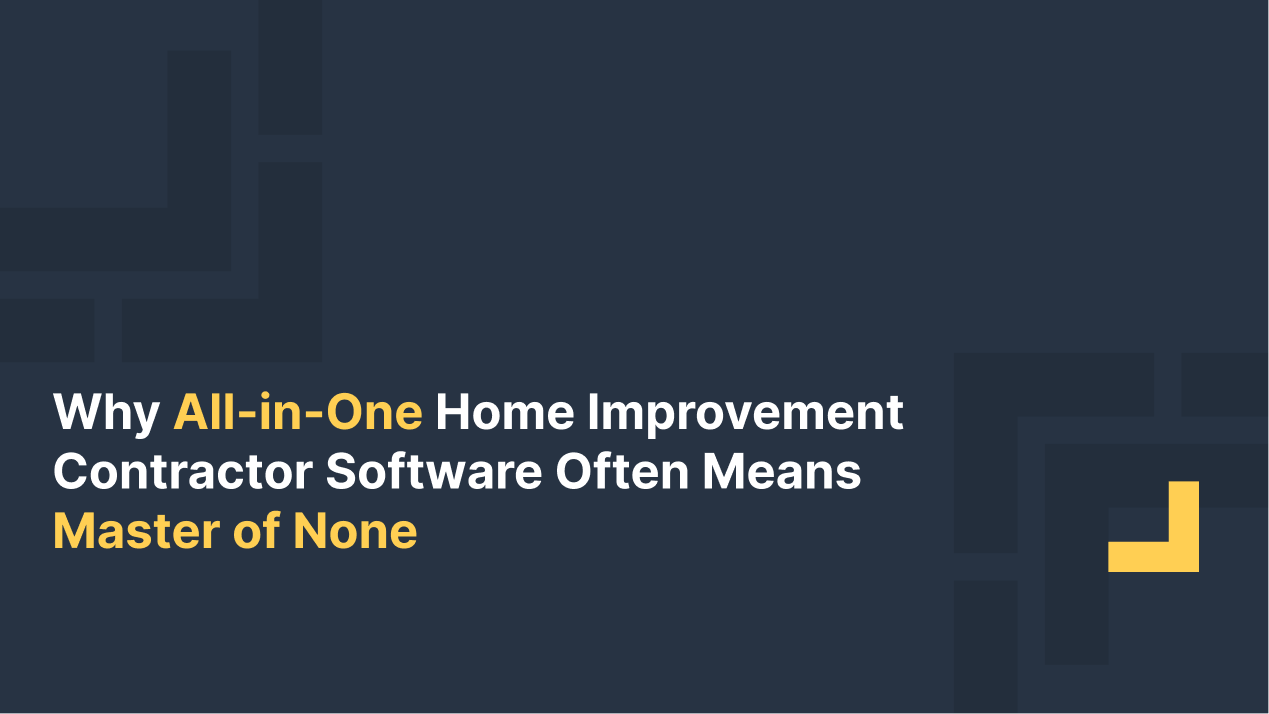 Why All-in-One Home Improvement Contractor Software Often Means Master of None